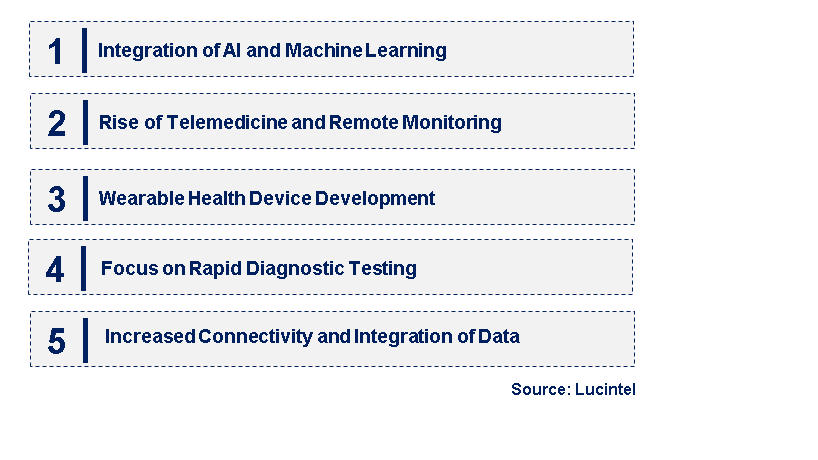 1 Integration of AI and Machine Learning

2 Rise of Telemedicine and Remote Monitoring

3 Wearable Health Device Development

4 Focus on Rapid Diagnostic Testing

5 Increased Connectivity and Integration of Data

Source: Lucintel